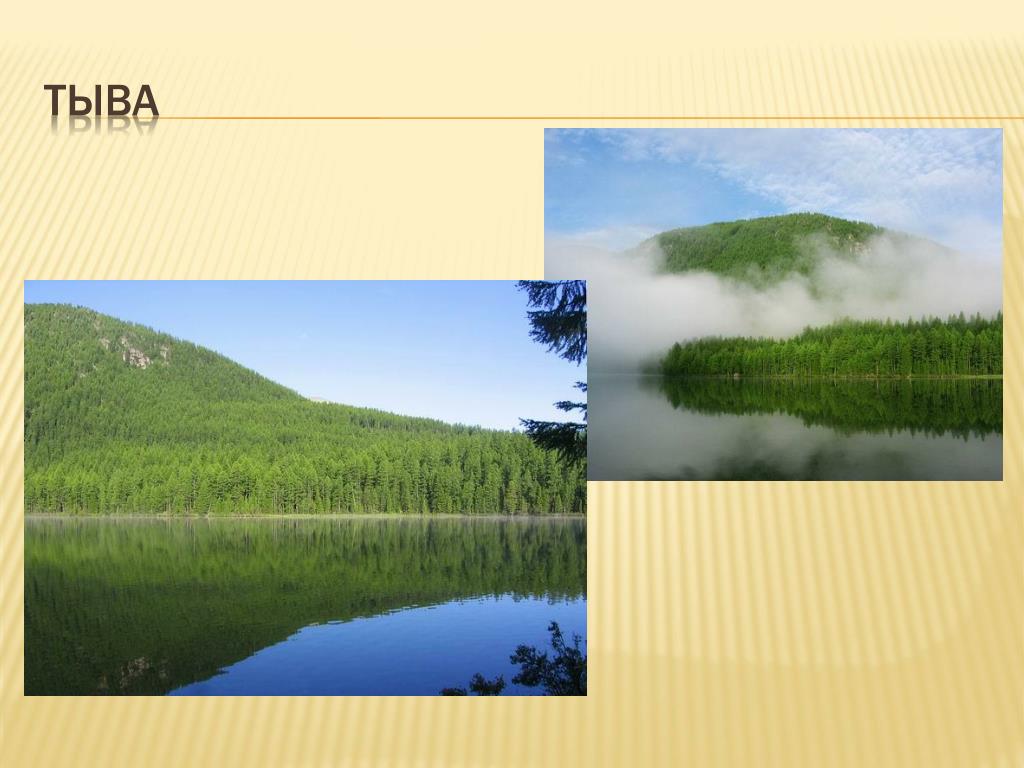 ТЫВА